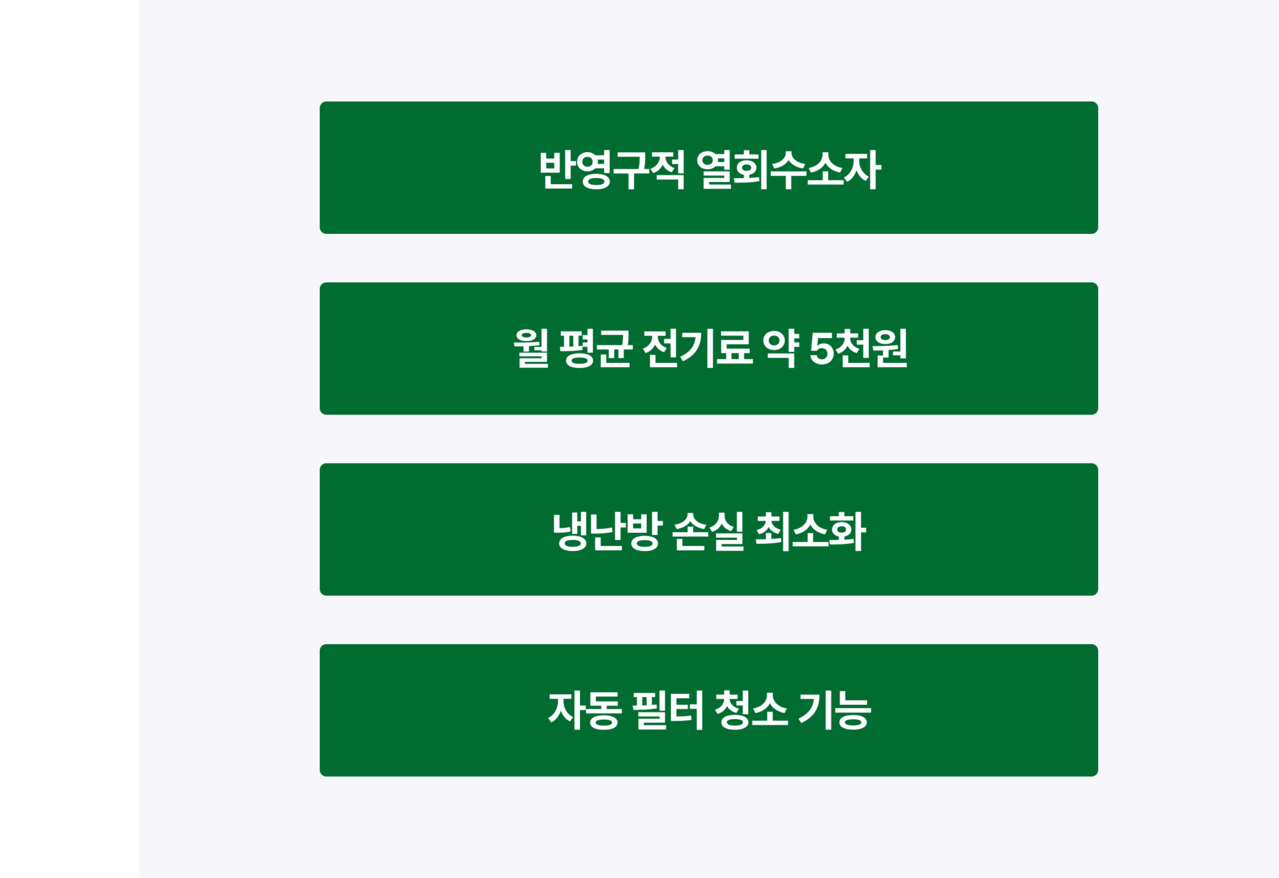 반영구적 열회수소자

월 평균 전기료 약 5천원

냉난방 손실 최소화

자동 필터 청소 기능